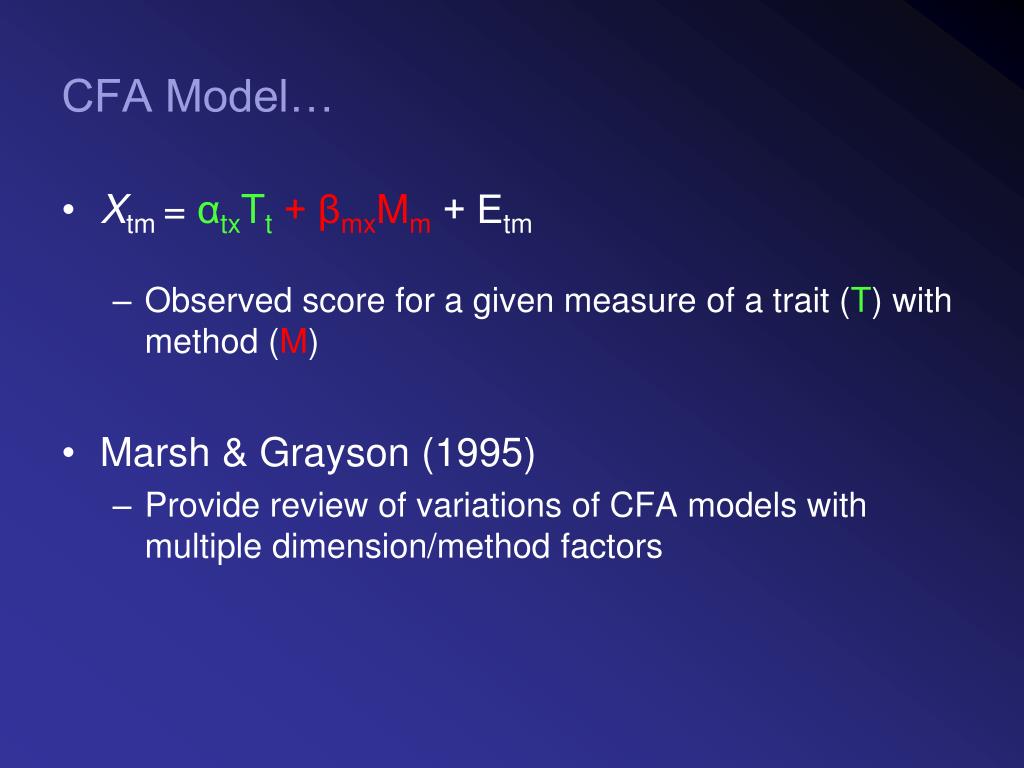 CFA Model…

• $X_{tm} = \alpha_{tx}T_t + \beta_{mx}M_m + E_{tm}$

– Observed score for a given measure of a trait (T) with method (M)

• Marsh & Grayson (1995)
– Provide review of variations of CFA models with multiple dimension/method factors